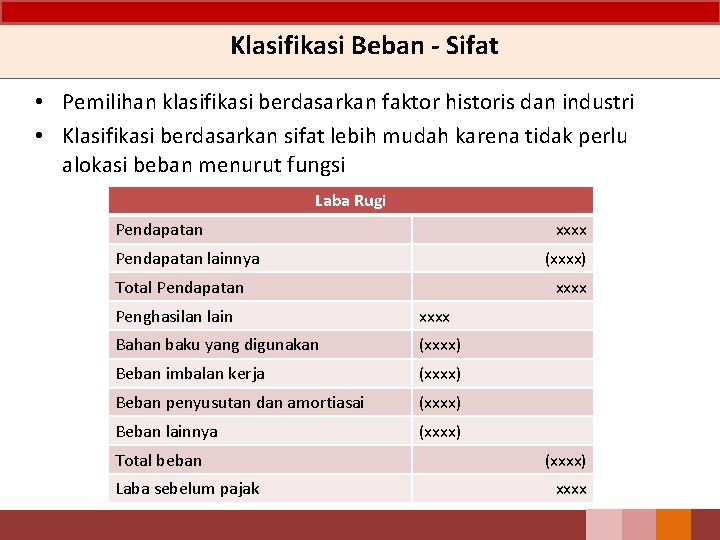 Klasifikasi Beban - Sifat

• Pemilihan klasifikasi berdasarkan faktor historis dan industri
• Klasifikasi berdasarkan sifat lebih mudah karena tidak perlu alokasi beban menurut fungsi

| Laba Rugi | |
|---|---|
| Pendapatan | xxxx |
| Pendapatan lainnya | (xxxx) |
| Total Pendapatan | xxxx |
| Penghasilan lain | xxxx |
| Bahan baku yang digunakan | (xxxx) |
| Beban imbalan kerja | (xxxx) |
| Beban penyusutan dan amortiasai | (xxxx) |
| Beban lainnya | (xxxx) |
| Total beban | (xxxx) |
| Laba sebelum pajak | xxxx |